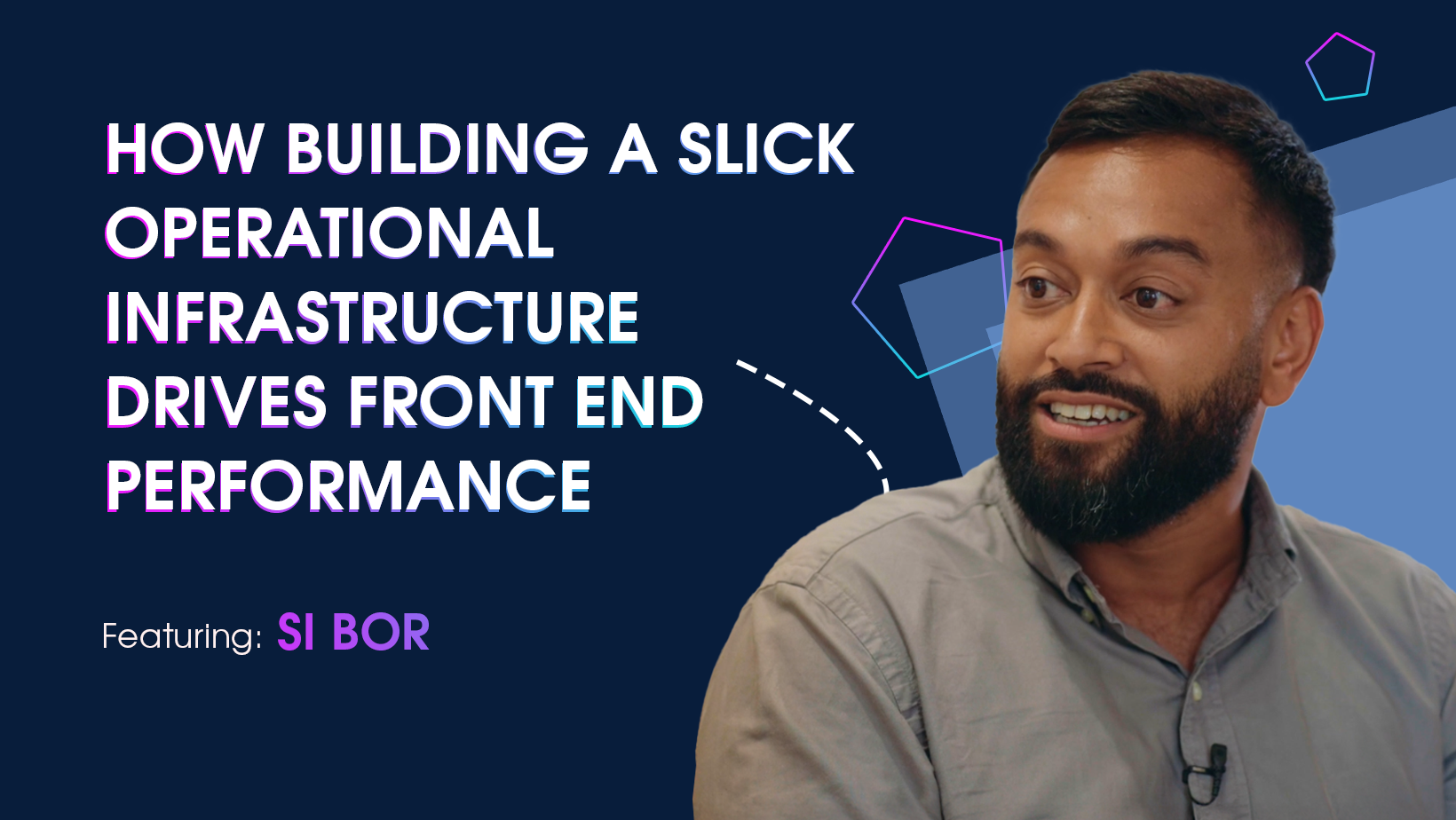 HOW BUILDING A SLICK OPERATIONAL INFRASTRUCTURE DRIVES FRONT END PERFORMANCE

Featuring: SI BOR